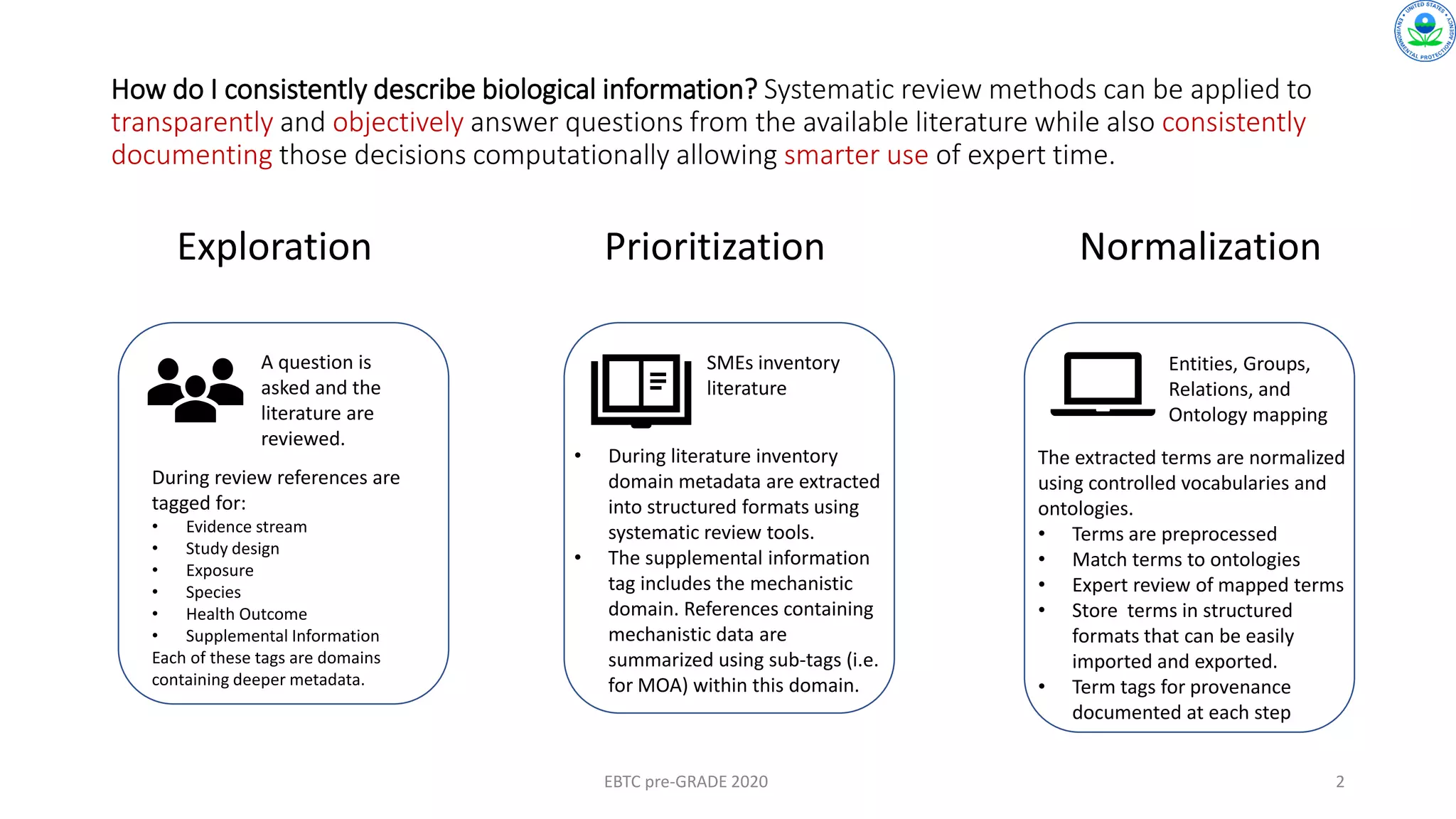 UNITED STATES ENVIRONMENTAL PROTECTION AGENCY

How do I consistently describe biological information? Systematic review methods can be applied to transparently and objectively answer questions from the available literature while also consistently documenting those decisions computationally allowing smarter use of expert time.

Exploration

A question is asked and the literature are reviewed.

During review references are tagged for:
• Evidence stream
• Study design
• Exposure
• Species
• Health Outcome
• Supplemental Information
Each of these tags are domains containing deeper metadata.

Prioritization

SMEs inventory literature

• During literature inventory domain metadata are extracted into structured formats using systematic review tools.
• The supplemental information tag includes the mechanistic domain. References containing mechanistic data are summarized using sub-tags (i.e. for MOA) within this domain.

Normalization

Entities, Groups, Relations, and Ontology mapping

The extracted terms are normalized using controlled vocabularies and ontologies.
• Terms are preprocessed
• Match terms to ontologies
• Expert review of mapped terms
• Store terms in structured formats that can be easily imported and exported.
• Term tags for provenance documented at each step

EBTC pre-GRADE 2020

2